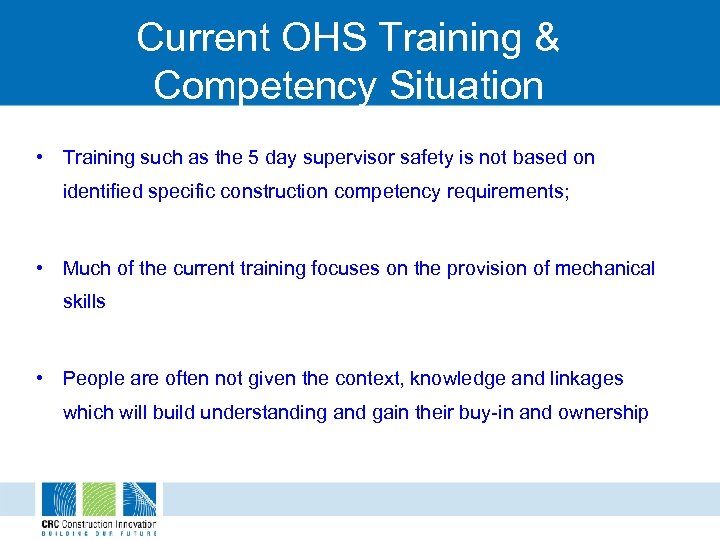 Current OHS Training & Competency Situation

• Training such as the 5 day supervisor safety is not based on identified specific construction competency requirements;

• Much of the current training focuses on the provision of mechanical skills

• People are often not given the context, knowledge and linkages which will build understanding and gain their buy-in and ownership

CRC Construction Innovation
BUILDING OUR FUTURE